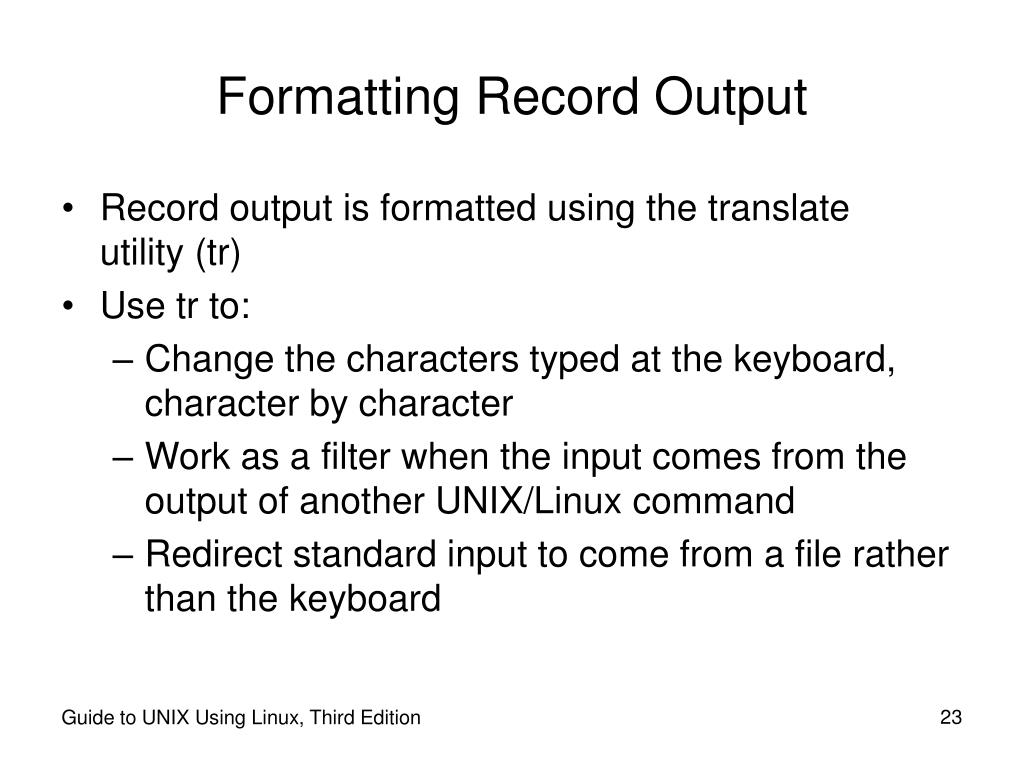 Formatting Record Output

• Record output is formatted using the translate utility (tr)
• Use tr to:
– Change the characters typed at the keyboard, character by character
– Work as a filter when the input comes from the output of another UNIX/Linux command
– Redirect standard input to come from a file rather than the keyboard

Guide to UNIX Using Linux, Third Edition
23